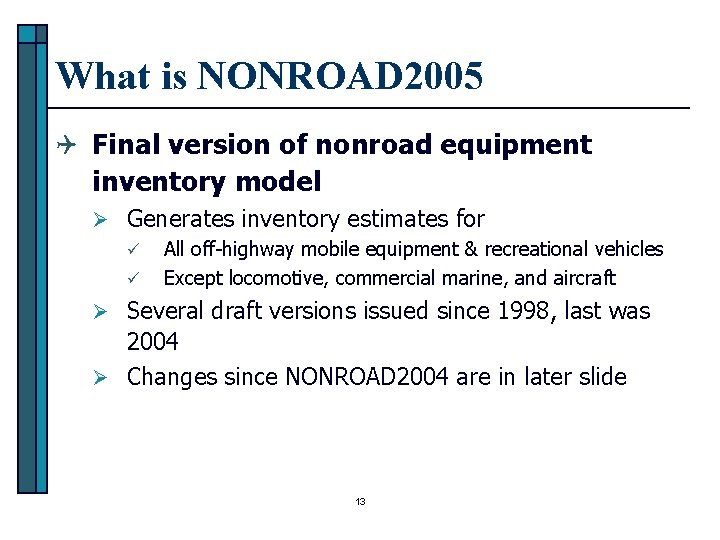 What is NONROAD2005

Final version of nonroad equipment inventory model

Generates inventory estimates for

All off-highway mobile equipment & recreational vehicles

Except locomotive, commercial marine, and aircraft

Several draft versions issued since 1998, last was 2004

Changes since NONROAD2004 are in later slide

13